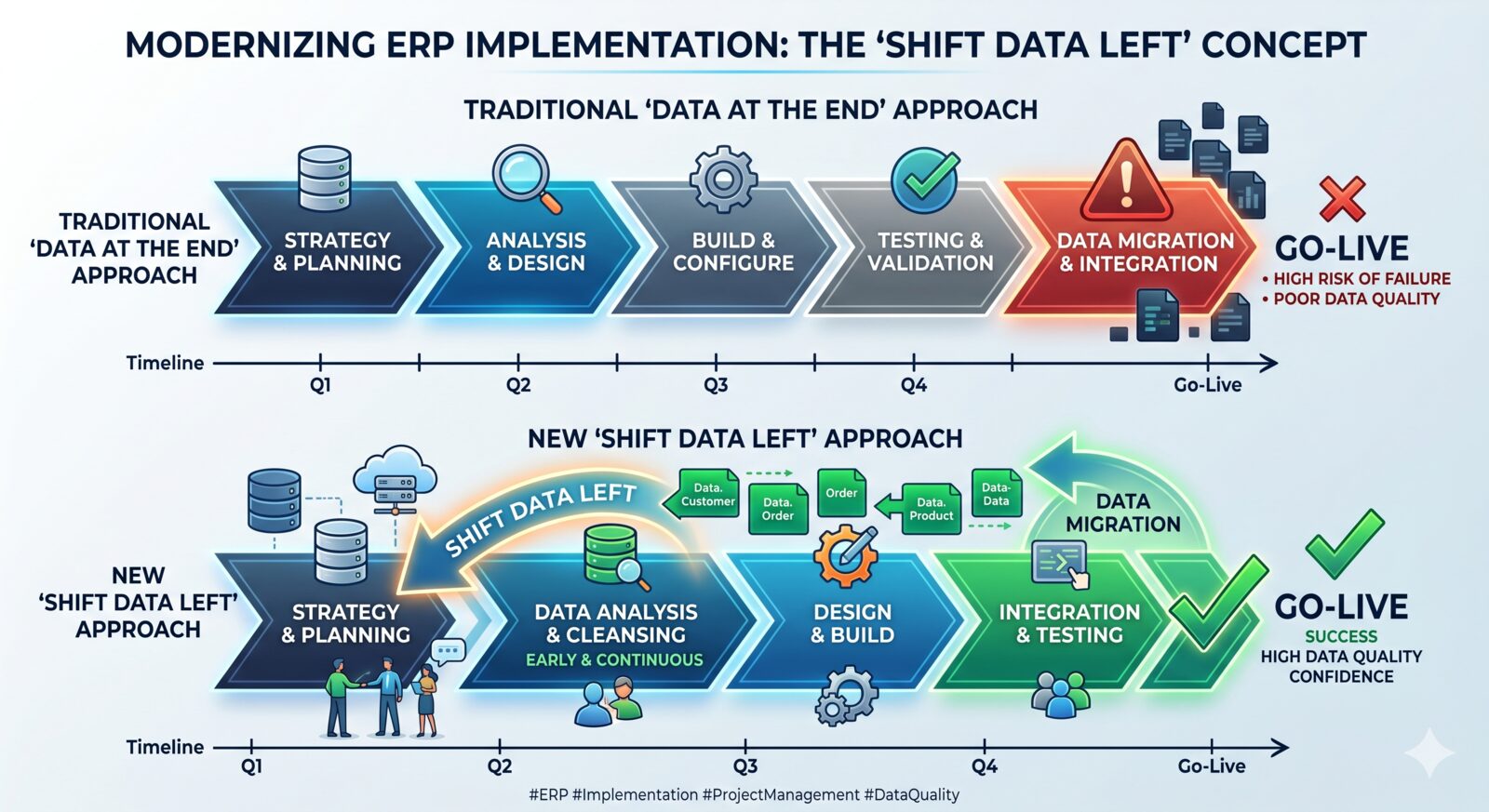 MODERNIZING ERP IMPLEMENTATION: THE 'SHIFT DATA LEFT' CONCEPT

TRADITIONAL 'DATA AT THE END' APPROACH

TRADITIONAL 'DATA AT THE END' APPROACH

STRATEGY & PLANNING

ANALYSIS & DESIGN

BUILD & CONFIGURE

TESTING & VALIDATION

DATA MIGRATION & INTEGRATION

GO-LIVE
• HIGH RISK OF FAILURE
• POOR DATA QUALITY

Timeline
Q1
Q2
Q3
Q4
Go-Live

NEW 'SHIFT DATA LEFT' APPROACH

SHIFT DATA LEFT

Data. Customer
Data. Order
Order
Data. Product
Data-Data

DATA MIGRATION

NEW 'SHIFT DATA LEFT' APPROACH

STRATEGY & PLANNING

DATA ANALYSIS & CLEANSING
EARLY & CONTINUOUS

DESIGN & BUILD

INTEGRATION & TESTING

GO-LIVE
SUCCESS
HIGH DATA QUALITY CONFIDENCE

Timeline
Q1
Q2
Q3
Q4
Go-Live

#ERP #Implementation #ProjectManagement #DataQuality